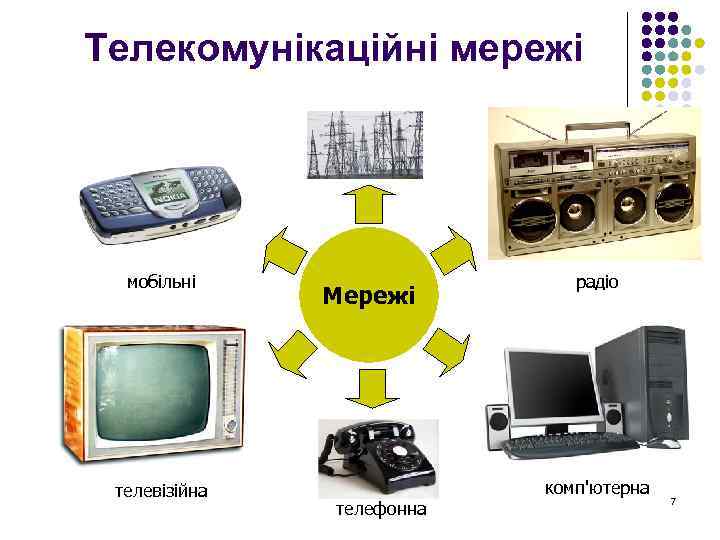 Телекомунікаційні мережі

NOKIA

мобільні

Мережі

радіо

телевізійна

телефонна

комп'ютерна

7